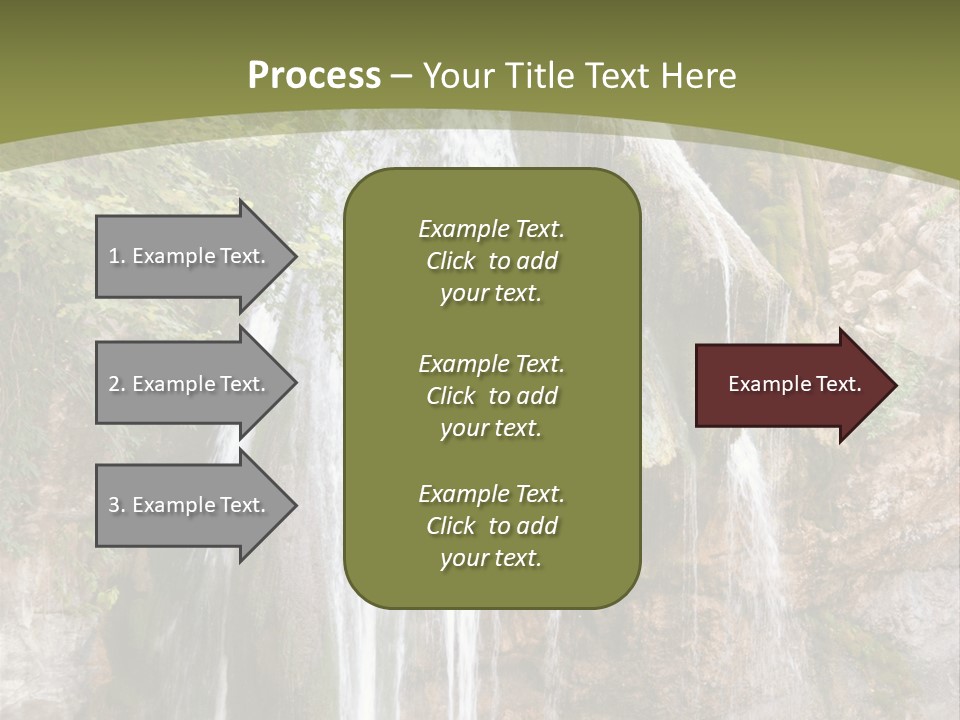 Process – Your Title Text Here

1. Example Text.

2. Example Text.

3. Example Text.

Example Text. Click to add your text.

Example Text. Click to add your text.

Example Text. Click to add your text.

Example Text.